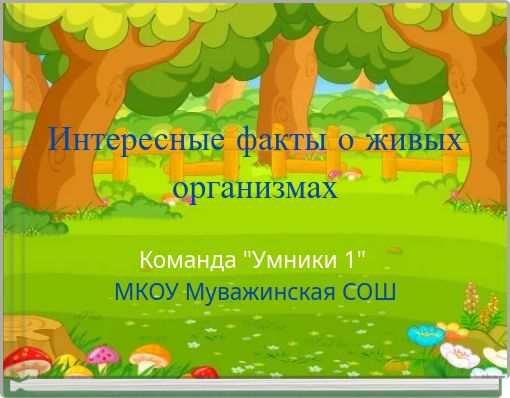 Интересные факты о живых организмах

Команда "Умники 1"
МКОУ Муважинская СОШ